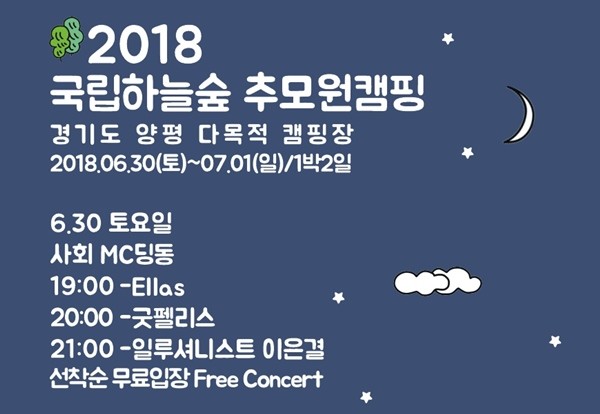 2018
국립하늘숲 추모원캠핑
경기도 양평 다목적 캠핑장
2018.06.30(토)~07.01(일)/1박2일

6.30 토요일
사회 MC딩동
19:00 -Ellas
20:00 -굿펠리스
21:00 -일루셔니스트 이은결
선착순 무료입장 Free Concert